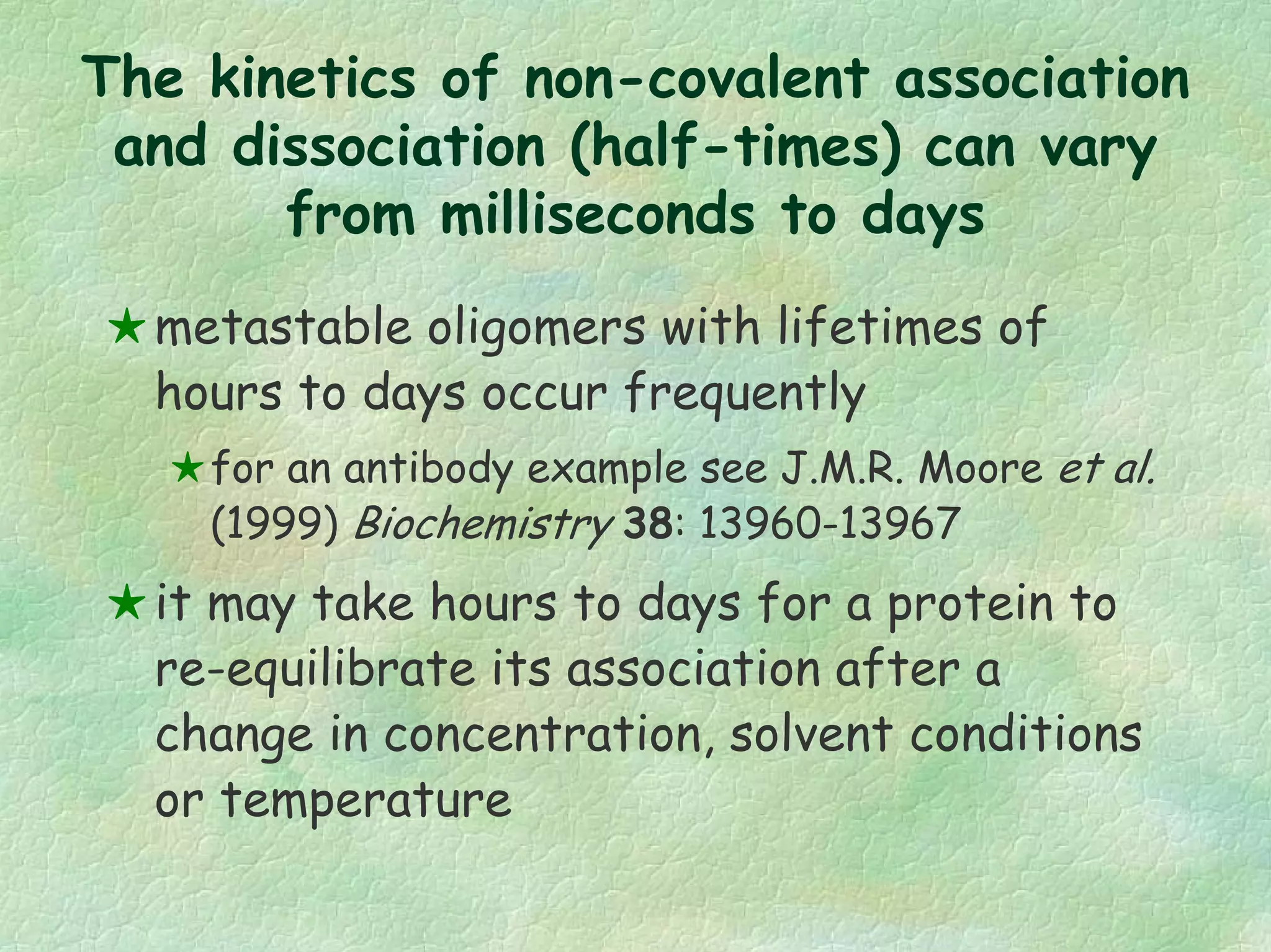 The kinetics of non-covalent association and dissociation (half-times) can vary from milliseconds to days

★ metastable oligomers with lifetimes of hours to days occur frequently

★ for an antibody example see J.M.R. Moore et al. (1999) Biochemistry 38: 13960-13967

★ it may take hours to days for a protein to re-equilibrate its association after a change in concentration, solvent conditions or temperature